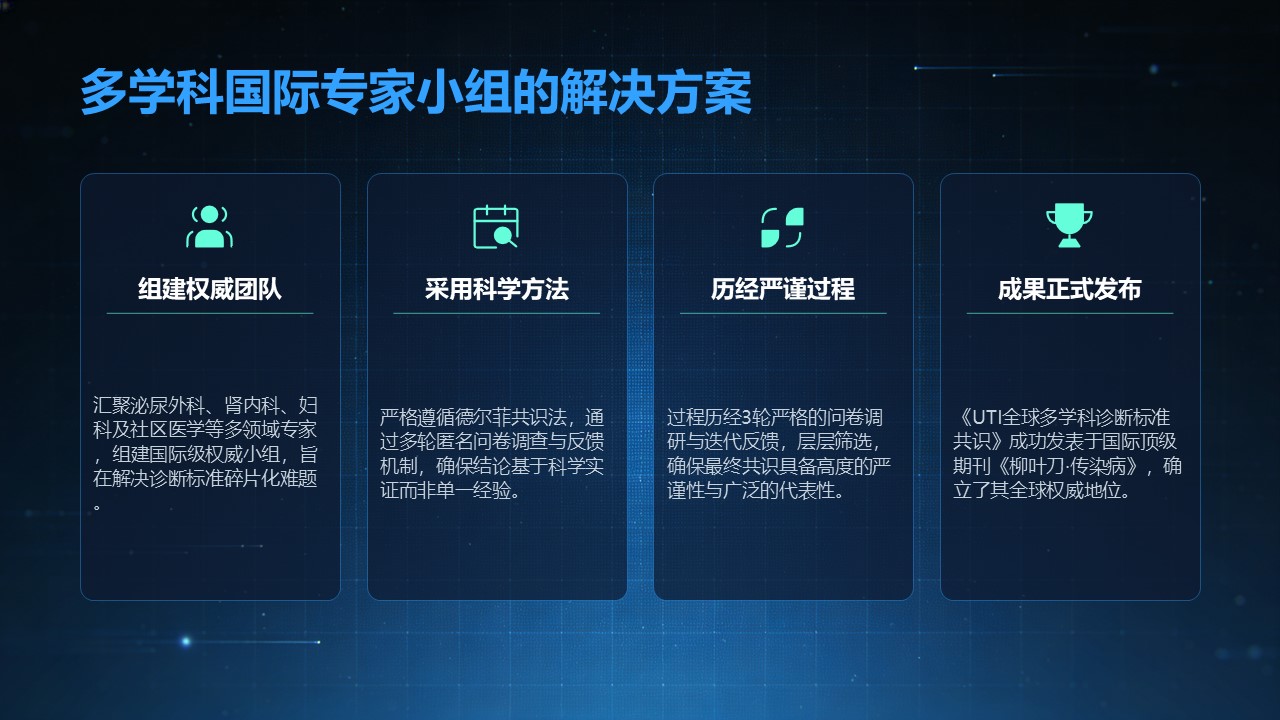 多学科国际专家小组的解决方案

组建权威团队

汇聚泌尿外科、肾内科、妇科及社区医学等多领域专家，组建国际级权威小组，旨在解决诊断标准碎片化难题。

采用科学方法

严格遵循德尔菲共识法，通过多轮匿名问卷调查与反馈机制，确保结论基于科学实证而非单一经验。

历经严谨过程

过程历经3轮严格的问卷调研与迭代反馈，层层筛选，确保最终共识具备高度的严谨性与广泛的代表性。

成果正式发布

《UTI全球多学科诊断标准共识》成功发表于国际顶级期刊《柳叶刀·传染病》，确立了其全球权威地位。